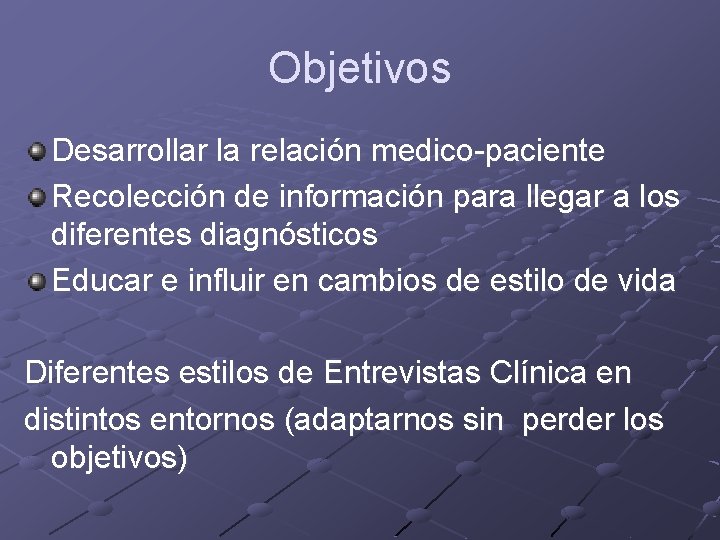 Objetivos

Desarrollar la relación medico-paciente

Recolección de información para llegar a los diferentes diagnósticos

Educar e influir en cambios de estilo de vida

Diferentes estilos de Entrevistas Clínica en

distintos entornos (adaptarnos sin perder los objetivos)